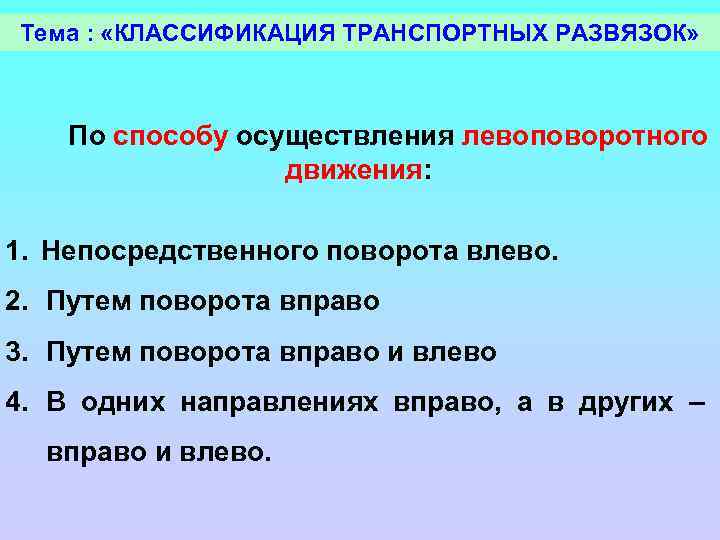 Тема : «КЛАССИФИКАЦИЯ ТРАНСПОРТНЫХ РАЗВЯЗОК»

По способу осуществления левоповоротного движения:

1. Непосредственного поворота влево.
2. Путем поворота вправо
3. Путем поворота вправо и влево
4. В одних направлениях вправо, а в других – вправо и влево.